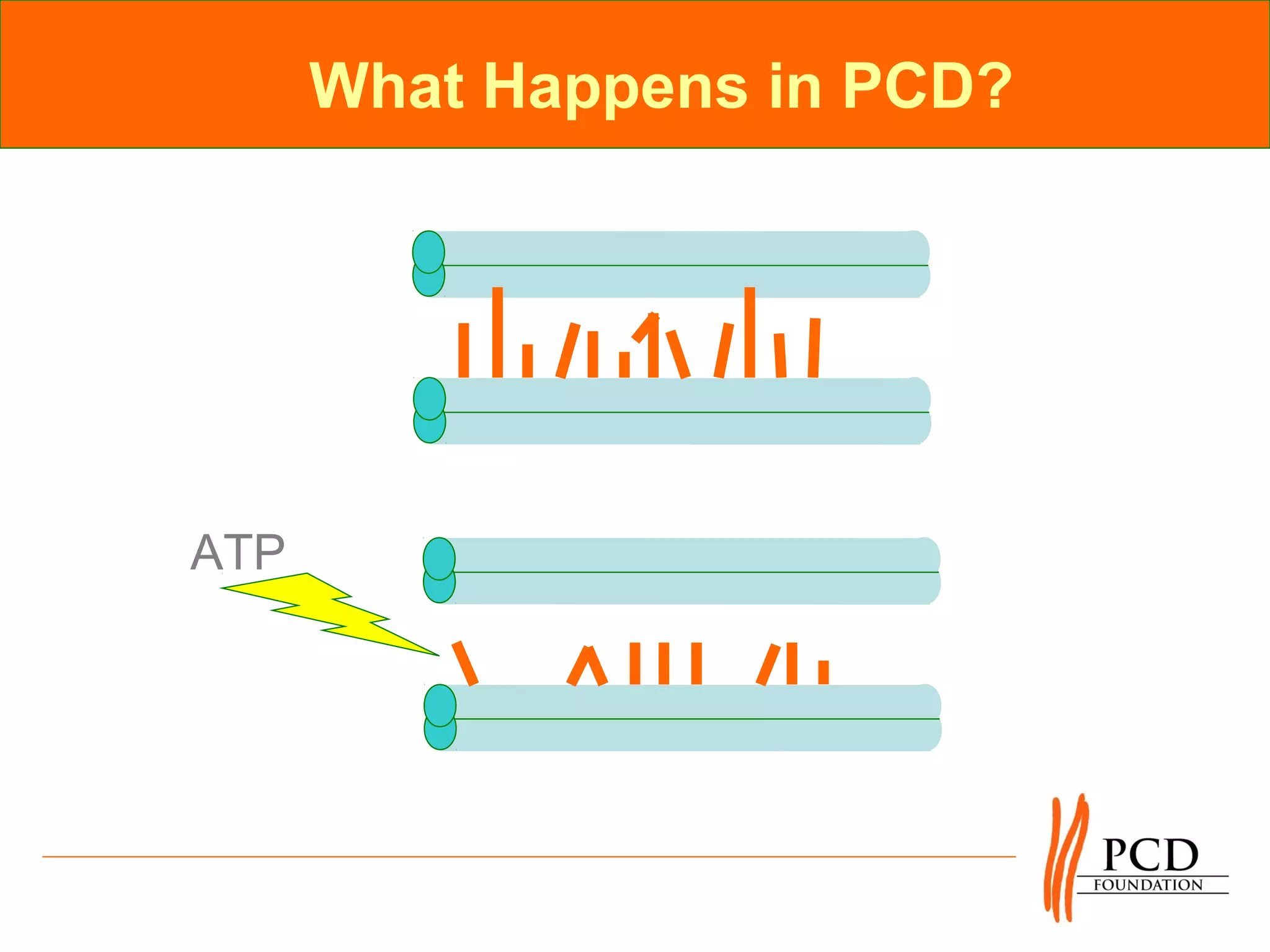 What Happens in PCD?

ATP

PCD
FOUNDATION